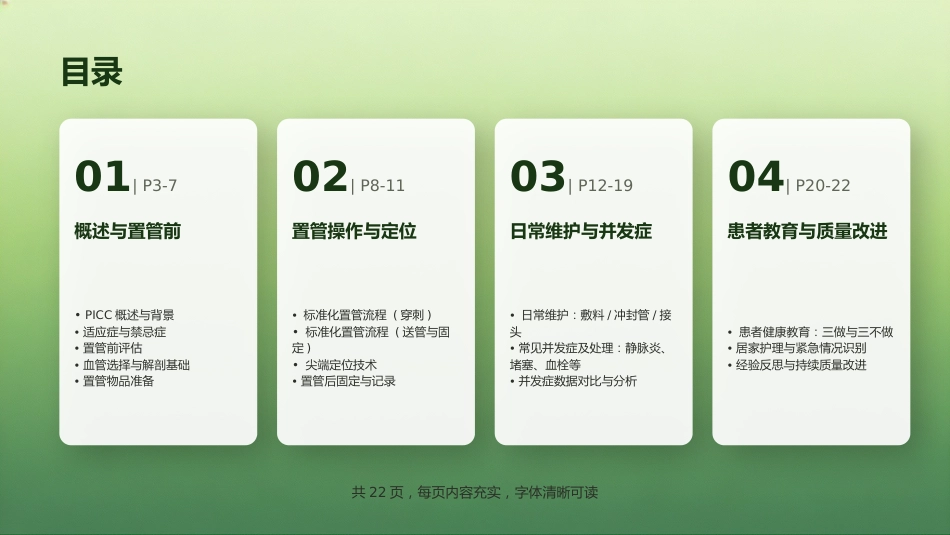 目录

01 | P3-7

概述与置管前

• PICC 概述与背景
• 适应症与禁忌症
• 置管前评估
• 血管选择与解剖基础
• 置管物品准备

02 | P8-11

置管操作与定位

• 标准化置管流程（穿刺）
• 标准化置管流程（送管与固定）
• 尖端定位技术
• 置管后固定与记录

03 | P12-19

日常维护与并发症

• 日常维护：敷料 / 冲封管 / 接头
• 常见并发症及处理：静脉炎、堵塞、血栓等
• 并发症数据对比与分析

04 | P20-22

患者教育与质量改进

• 患者健康教育：三做与三不做
• 居家护理与紧急情况识别
• 经验反思与持续质量改进

共 22 页，每页内容充实，字体清晰可读